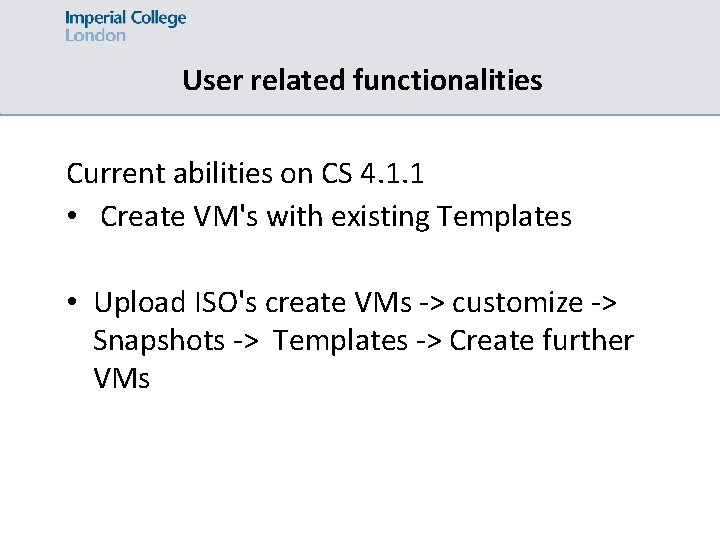 Imperial College
London

User related functionalities

Current abilities on CS 4.1.1
• Create VM's with existing Templates

• Upload ISO's create VMs -> customize -> Snapshots -> Templates -> Create further VMs